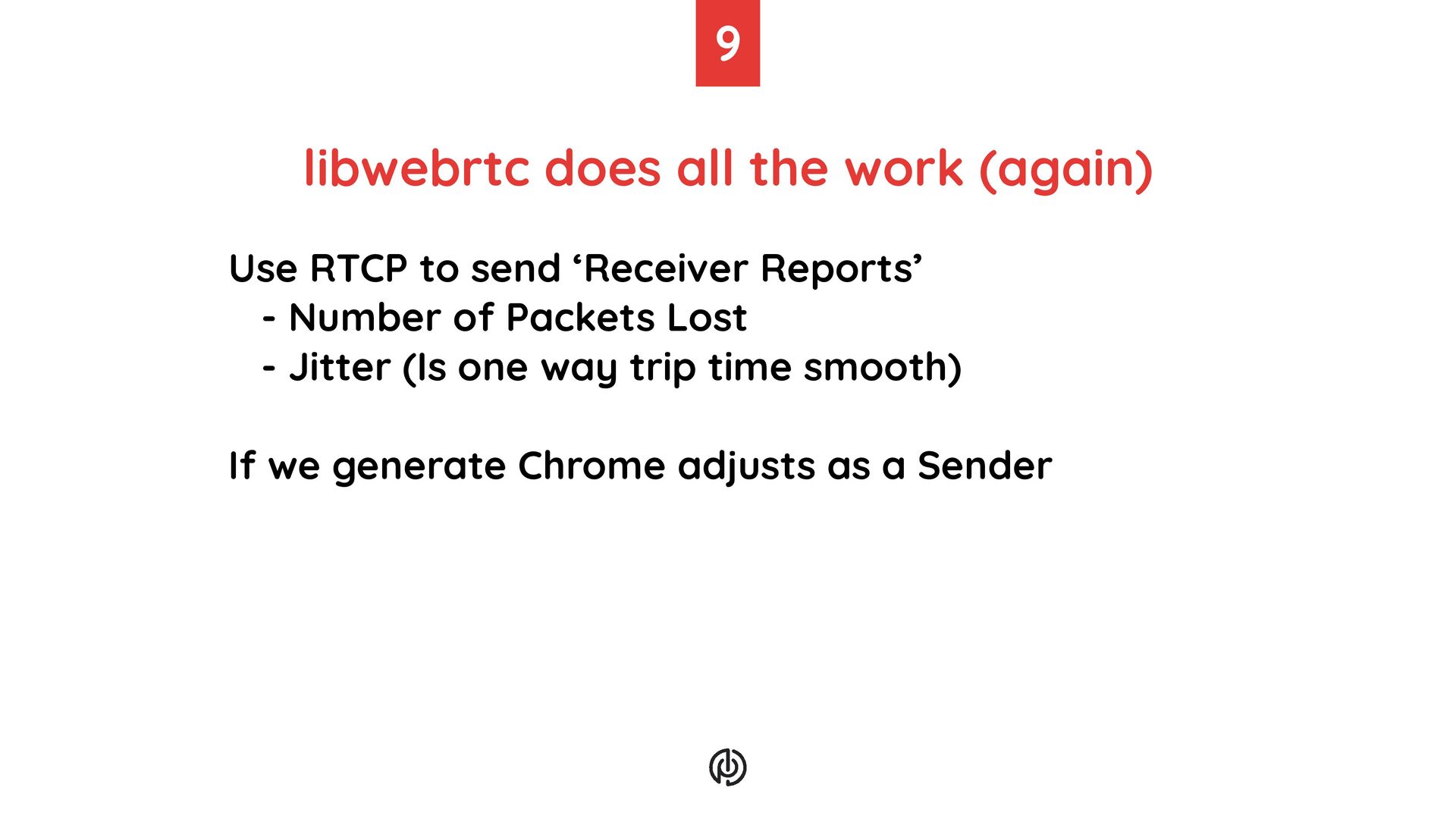 9

libwebrtc does all the work (again)

Use RTCP to send ‘Receiver Reports’
- Number of Packets Lost
- Jitter (Is one way trip time smooth)

If we generate Chrome adjusts as a Sender